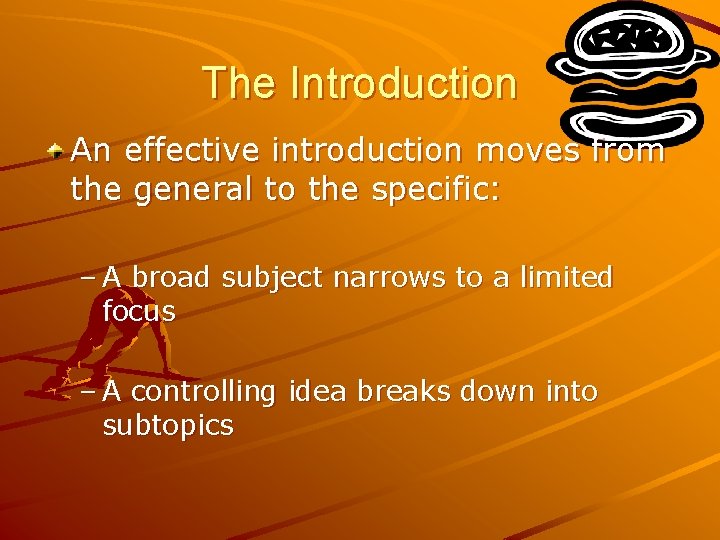 The Introduction

An effective introduction moves from the general to the specific:

– A broad subject narrows to a limited focus

– A controlling idea breaks down into subtopics